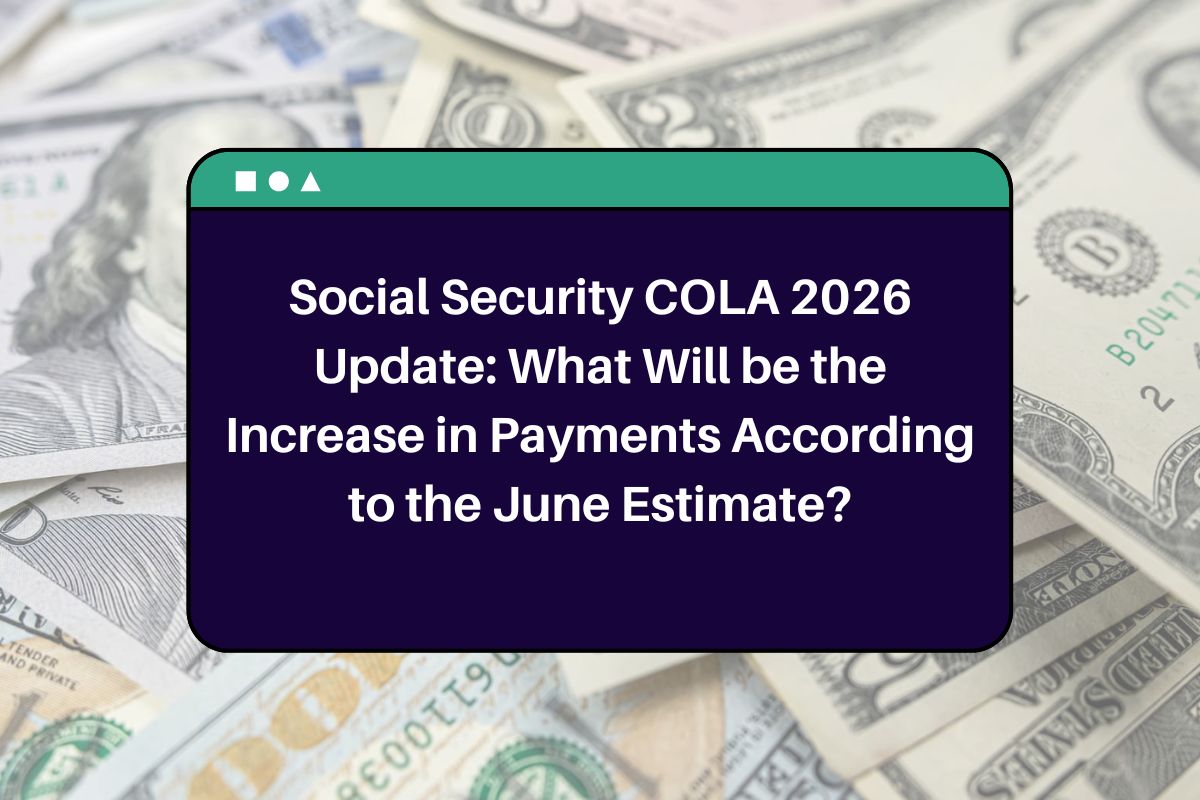 Social Security COLA 2026 Update: What Will be the Increase in Payments According to the June Estimate?